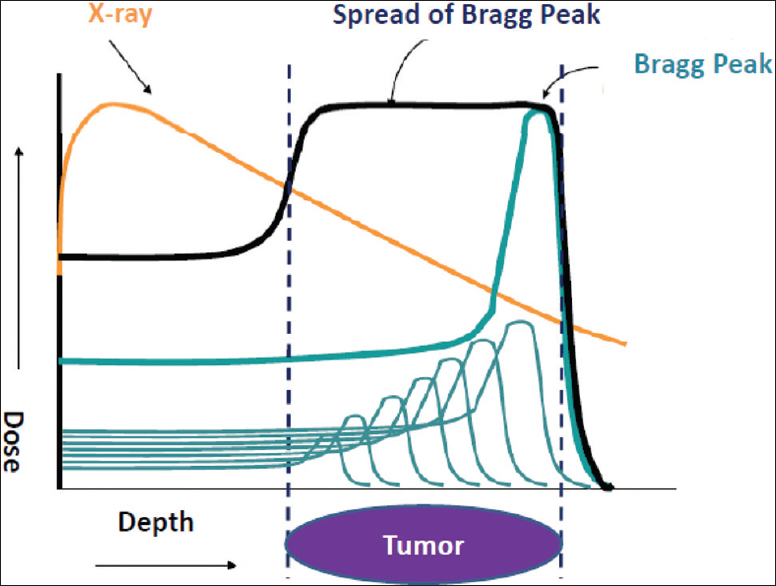 X-ray

Spread of Bragg Peak

Bragg Peak

Dose

Depth

Tumor